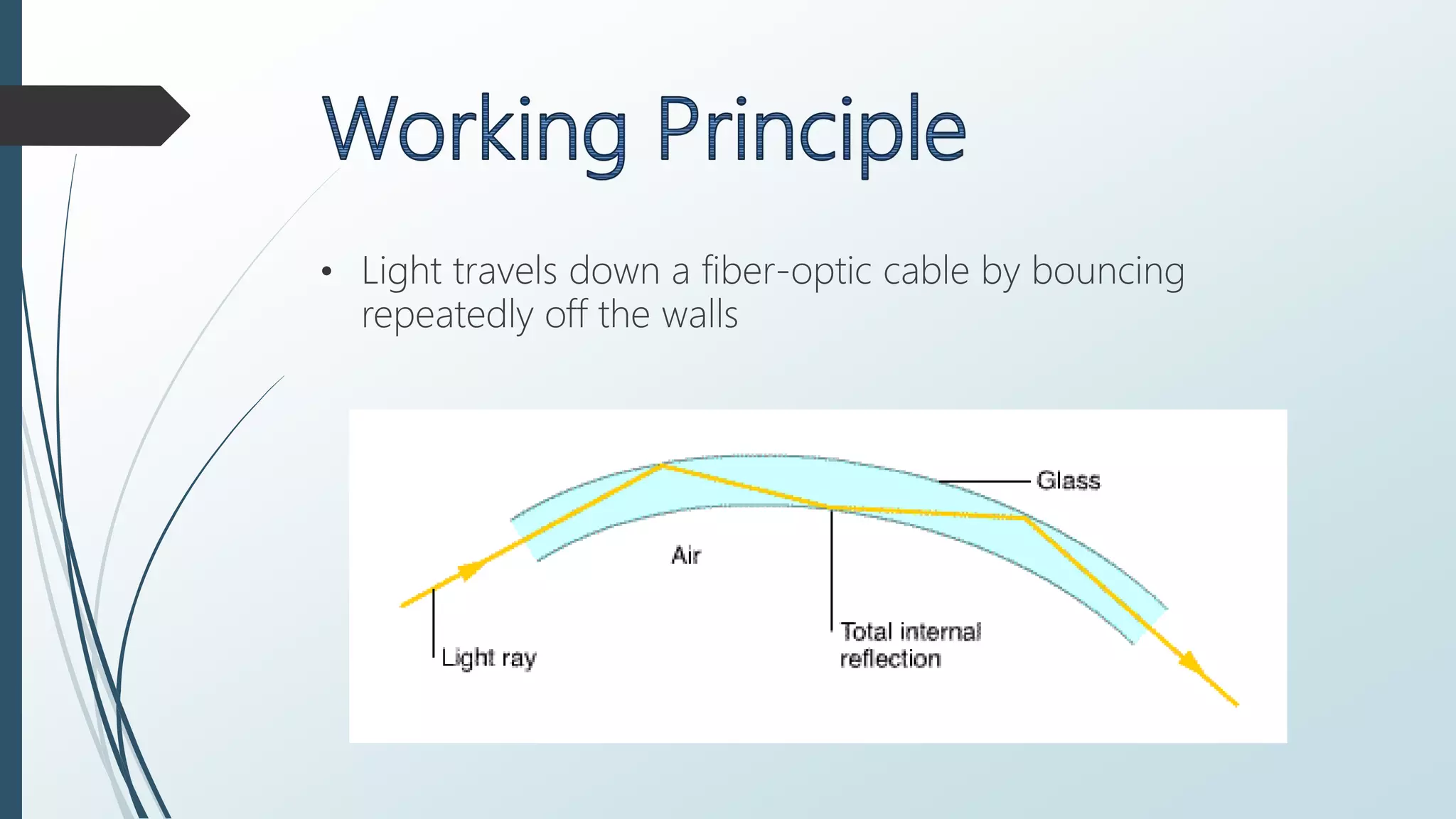 Working Principle

• Light travels down a fiber-optic cable by bouncing repeatedly off the walls

Glass

Air

Light ray

Total internal reflection